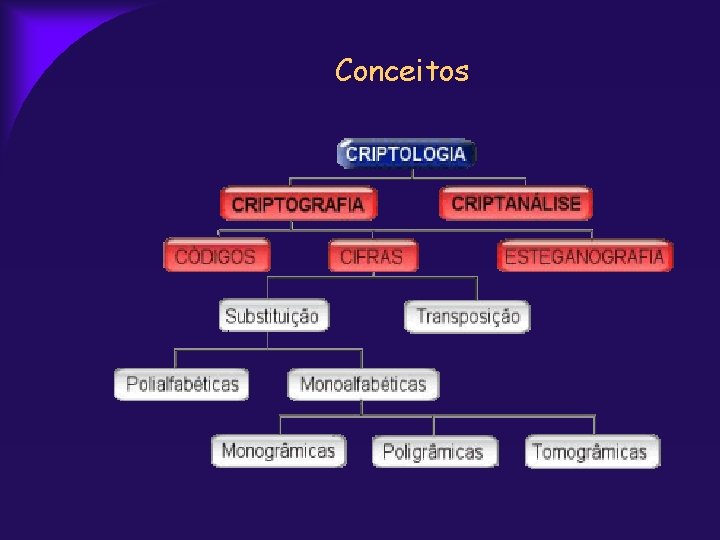 Conceitos

CRIPTOLOGIA

CRIPTOGRAFIA

CRIPTANÁLISE

CÓDIGOS

CIFRAS

ESTEGANOGRAFIA

Substituição

Transposição

Polialfabéticas

Monoalfabéticas

Monogrâmicas

Poligrâmicas

Tomogrâmicas